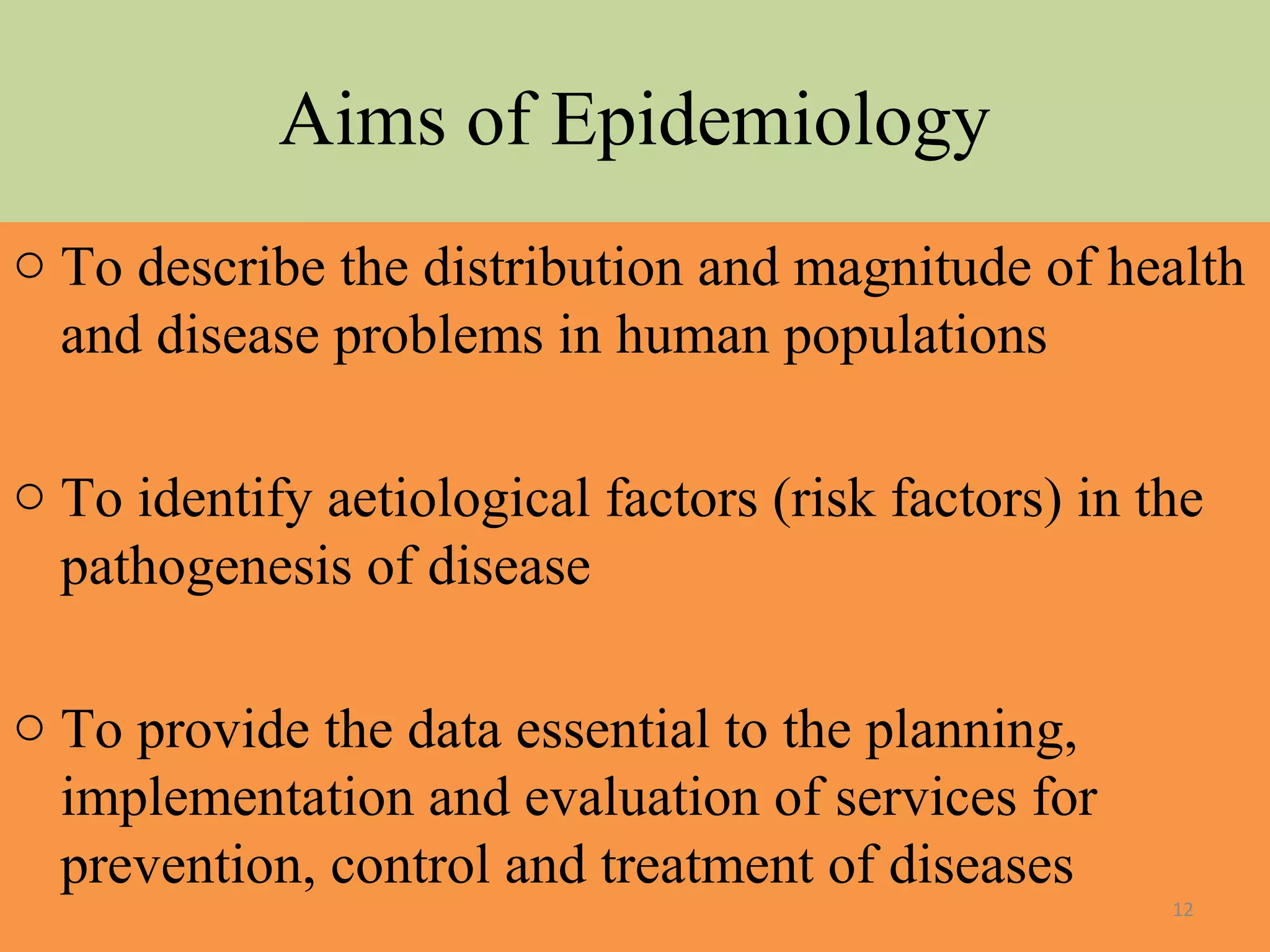 Aims of Epidemiology

○ To describe the distribution and magnitude of health and disease problems in human populations

○ To identify aetiological factors (risk factors) in the pathogenesis of disease

○ To provide the data essential to the planning, implementation and evaluation of services for prevention, control and treatment of diseases

12